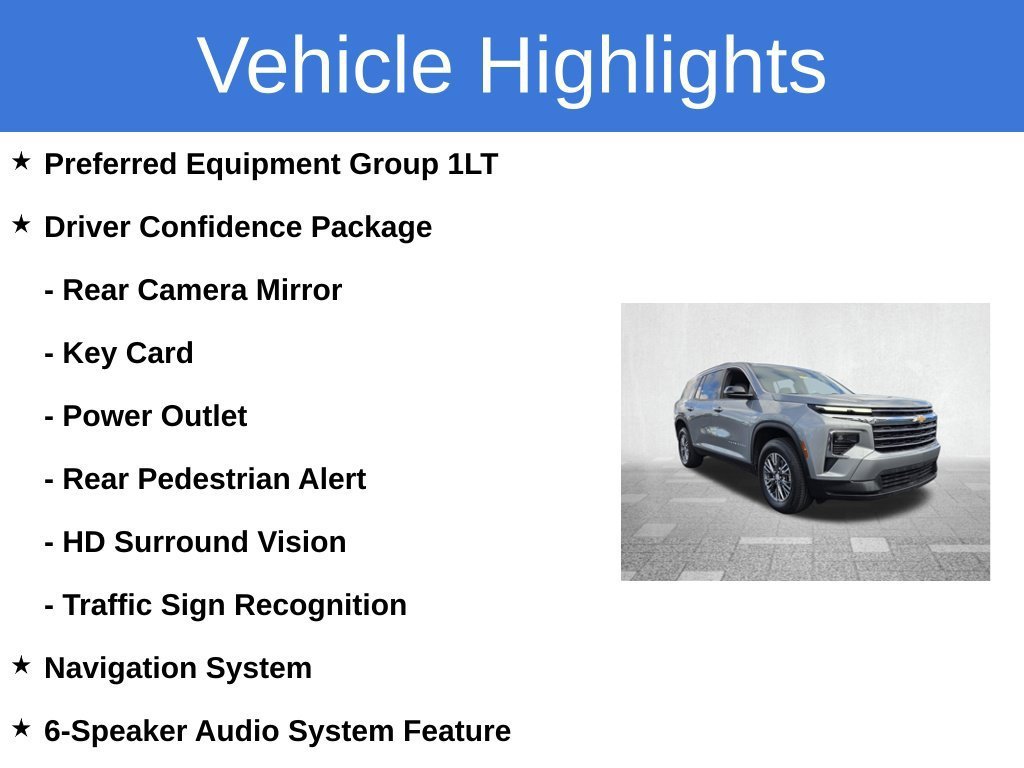 Vehicle Highlights

★ Preferred Equipment Group 1LT

★ Driver Confidence Package

- Rear Camera Mirror

- Key Card

- Power Outlet

- Rear Pedestrian Alert

- HD Surround Vision

- Traffic Sign Recognition

★ Navigation System

★ 6-Speaker Audio System Feature